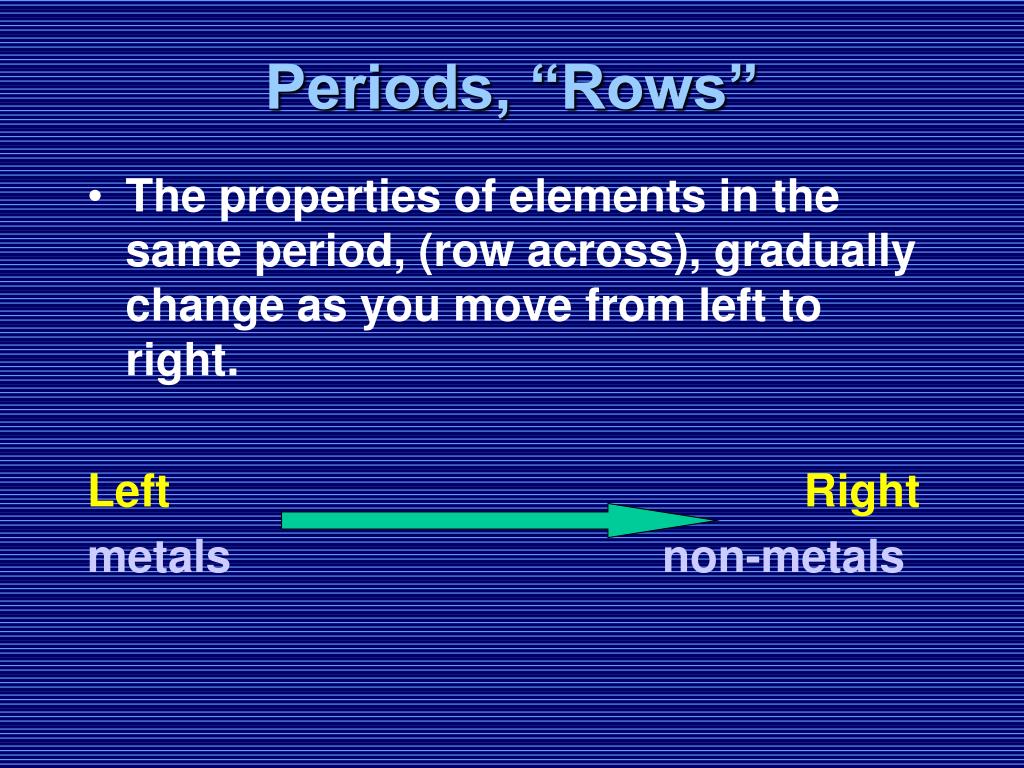 Periods, “Rows”

• The properties of elements in the same period, (row across), gradually change as you move from left to right.

Left Right
metals non-metals